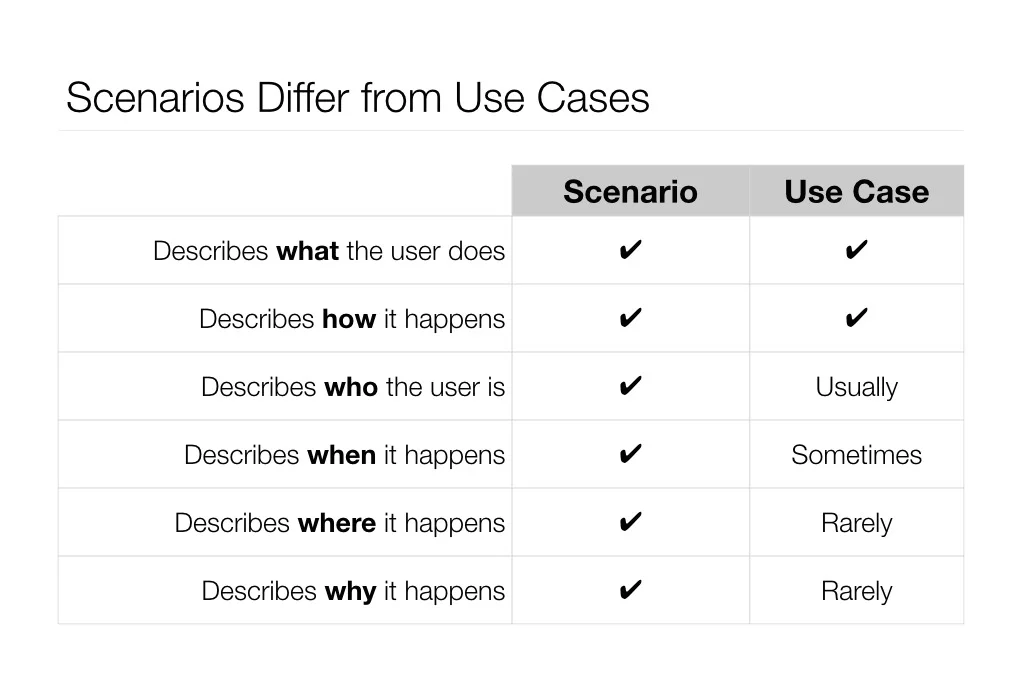 Scenarios Differ from Use Cases

| | Scenario | Use Case |
|---|---|---|
| Describes **what** the user does | ✔ | ✔ |
| Describes **how** it happens | ✔ | ✔ |
| Describes **who** the user is | ✔ | Usually |
| Describes **when** it happens | ✔ | Sometimes |
| Describes **where** it happens | ✔ | Rarely |
| Describes **why** it happens | ✔ | Rarely |